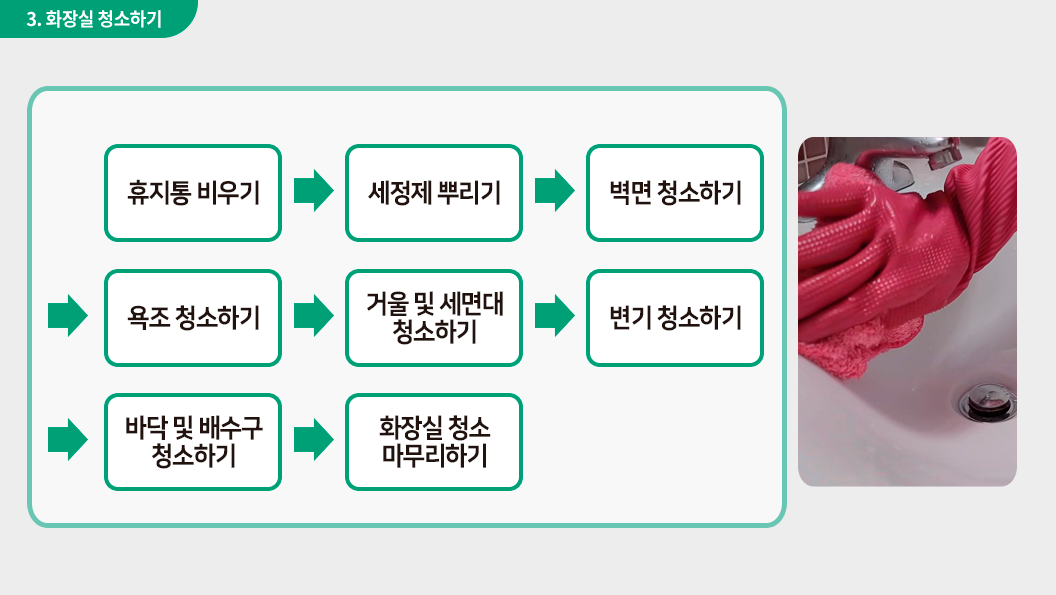 3. 화장실 청소하기

휴지통 비우기

세정제 뿌리기

벽면 청소하기

욕조 청소하기

거울 및 세면대 청소하기

변기 청소하기

바닥 및 배수구 청소하기

화장실 청소 마무리하기